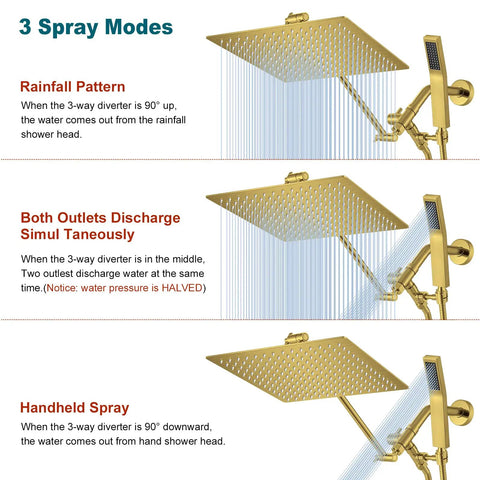 3 Spray Modes

Rainfall Pattern

When the 3-way diverter is 90° up, the water comes out from the rainfall shower head.

Both Outlets Discharge Simul Taneously

When the 3-way diverter is in the middle, Two outlest discharge water at the same time.(Notice: water pressure is HALVED)

Handheld Spray

When the 3-way diverter is 90° downward, the water comes out from hand shower head.